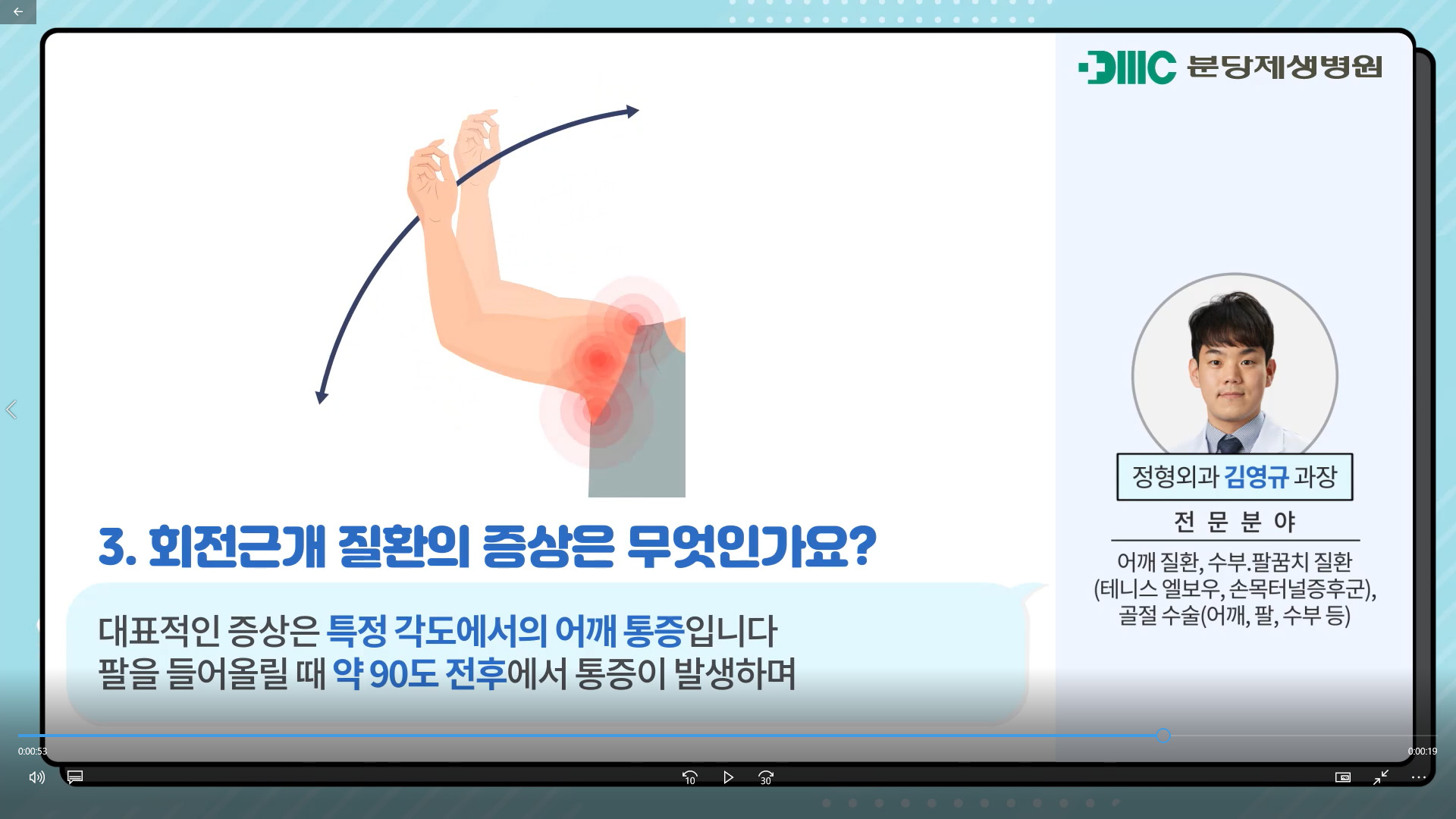 DMC 분당제생병원

3. 회전근개 질환의 증상은 무엇인가요?

대표적인 증상은 특정 각도에서의 어깨 통증입니다
팔을 들어올릴 때 약 90도 전후에서 통증이 발생하며

정형외과 김영규 과장

전 문 분 야

어깨 질환, 수부.팔꿈치 질환 (테니스 엘보우, 손목터널증후군), 골절 수술(어깨, 팔, 수부 등)

0:00:53

0:00:19

10

30